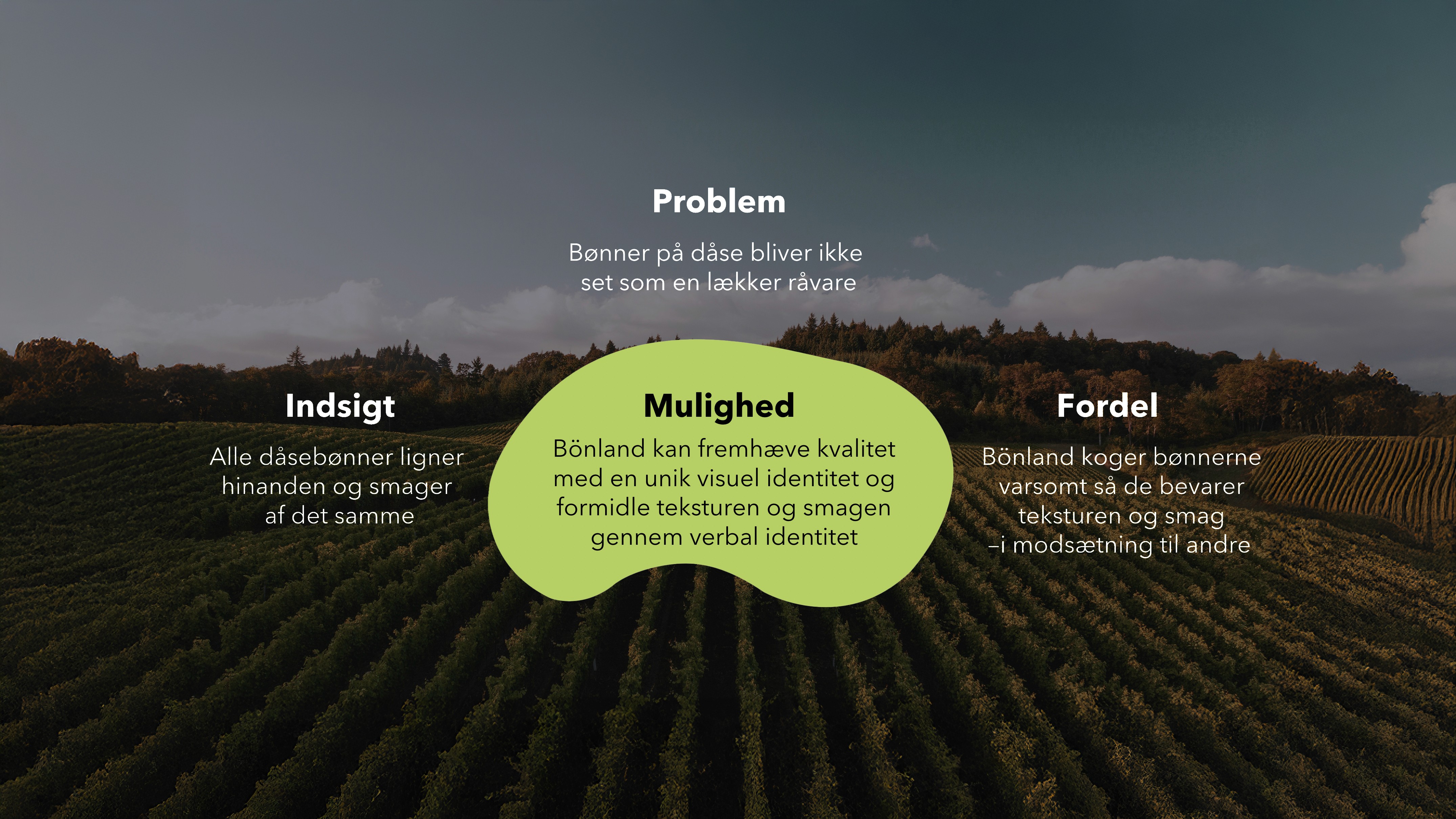 Problem

Bønner på dåse bliver ikke set som en lækker råvare

Indsigt

Alle dåsebønner ligner hinanden og smager af det samme

Mulighed

Bönland kan fremhæve kvalitet med en unik visuel identitet og formidle teksturen og smagen gennem verbal identitet

Fordel

Bönland koger bønnerne varsomt så de bevarer teksturen og smag –i modsætning til andre